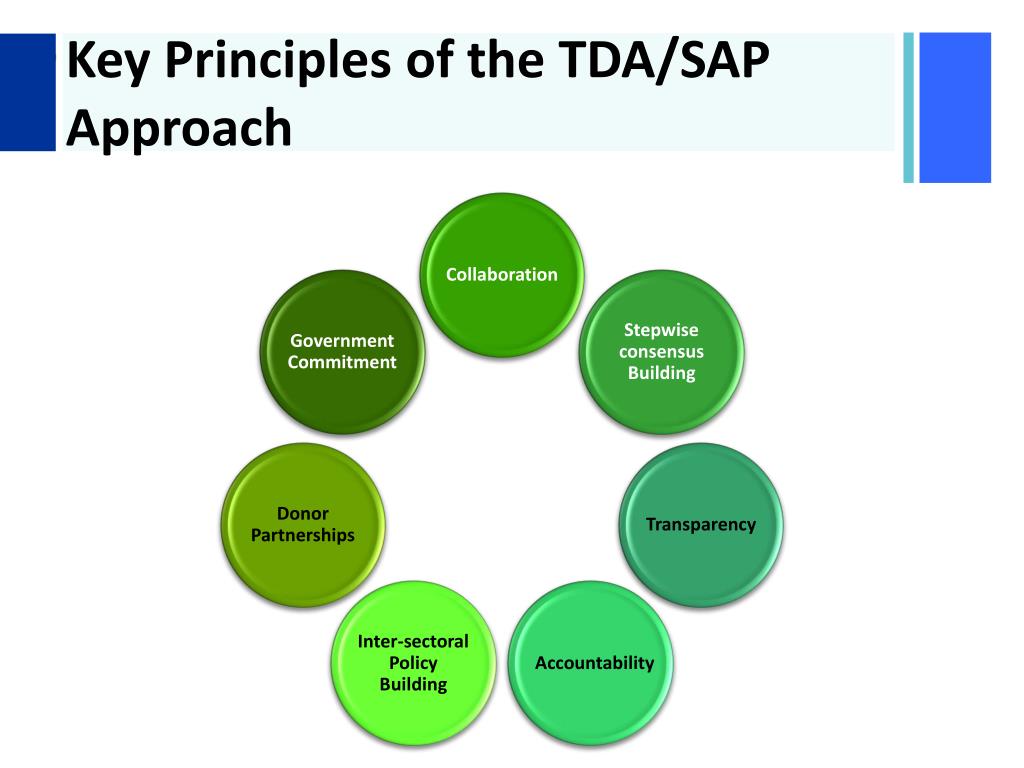 Key Principles of the TDA/SAP Approach

Collaboration

Stepwise consensus Building

Transparency

Accountability

Inter-sectoral Policy Building

Donor Partnerships

Government Commitment